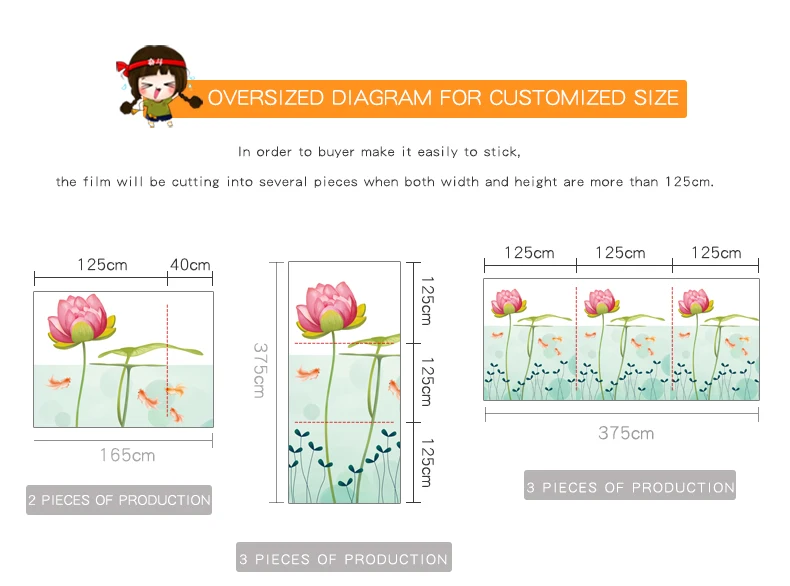 OVERSIZED DIAGRAM FOR CUSTOMIZED SIZE

In order to buyer make it easily to stick,

the film will be cutting into several pieces when both width and height are more than 125cm.

125cm 40cm

165cm

2 PIECES OF PRODUCTION

375cm

125cm

125cm

125cm

3 PIECES OF PRODUCTION

125cm 125cm 125cm

375cm

3 PIECES OF PRODUCTION